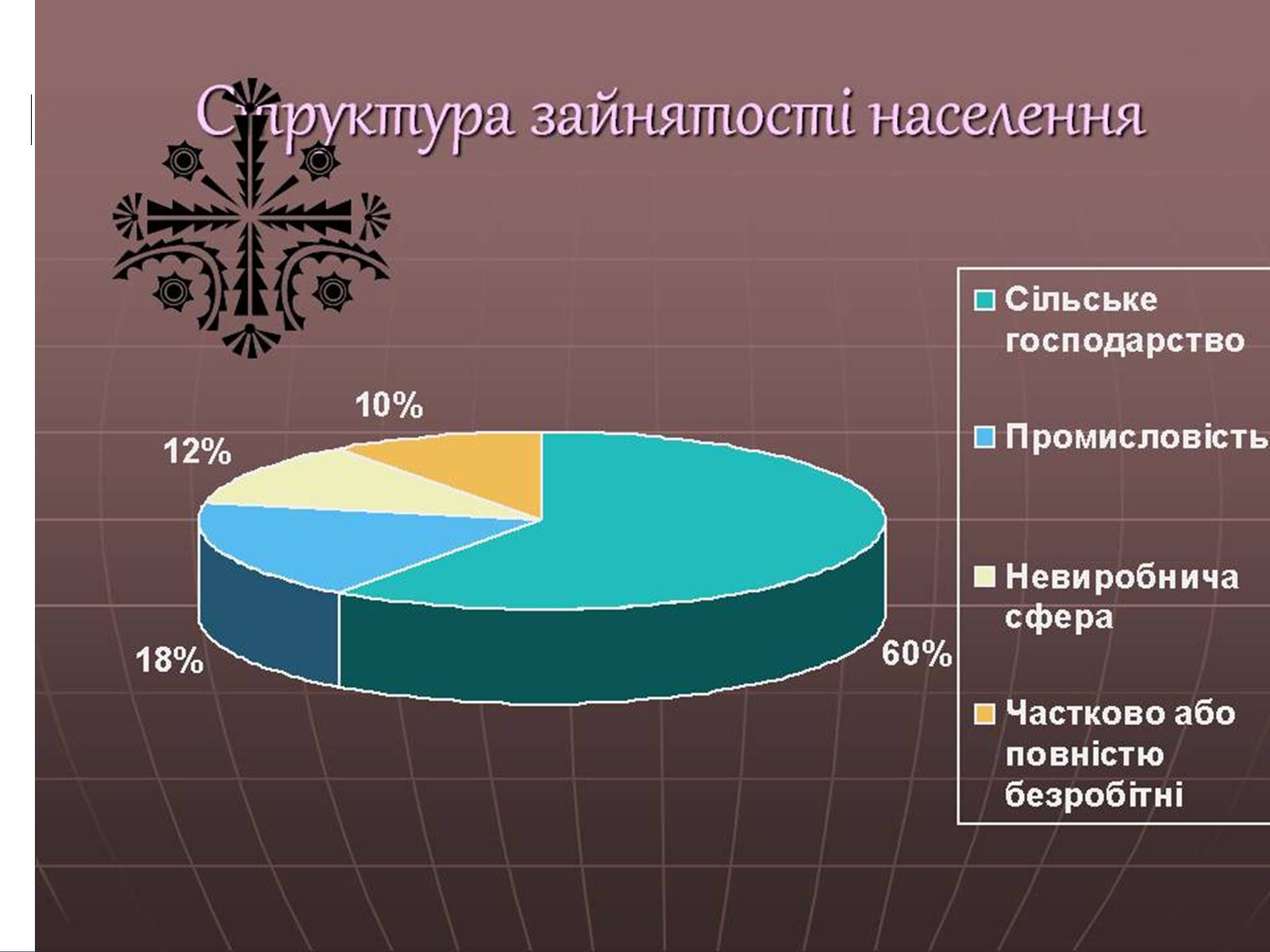 Структура зайнятості населення

10%

12%

18%

60%

Сільське господарство

Промисловість

Невиробнича сфера

Частково або повністю безробітні